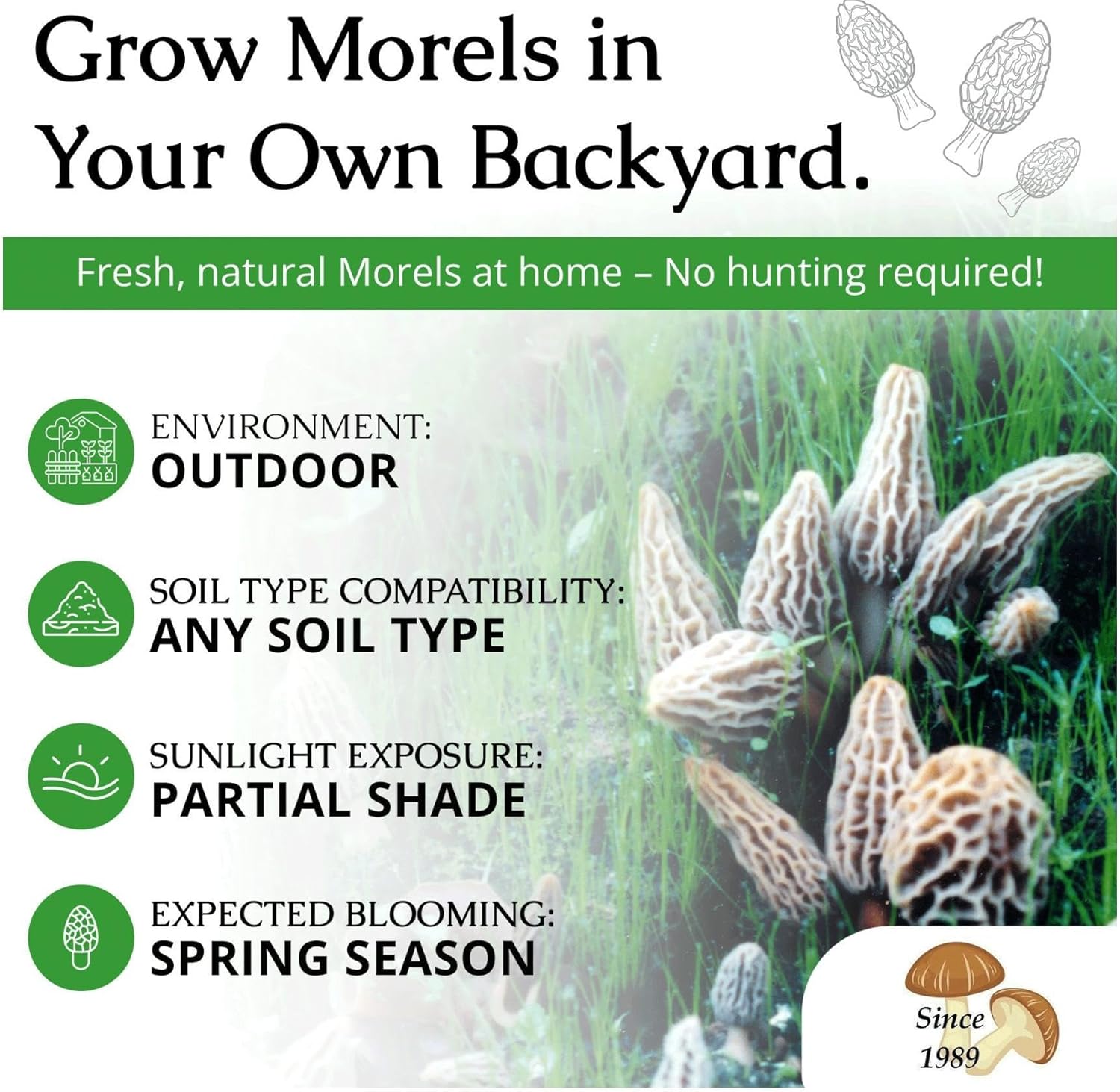 Grow Morels in Your Own Backyard.

Fresh, natural Morels at home – No hunting required!

ENVIRONMENT:
OUTDOOR

SOIL TYPE COMPATIBILITY:
ANY SOIL TYPE

SUNLIGHT EXPOSURE:
PARTIAL SHADE

EXPECTED BLOOMING:
SPRING SEASON

Since
1989